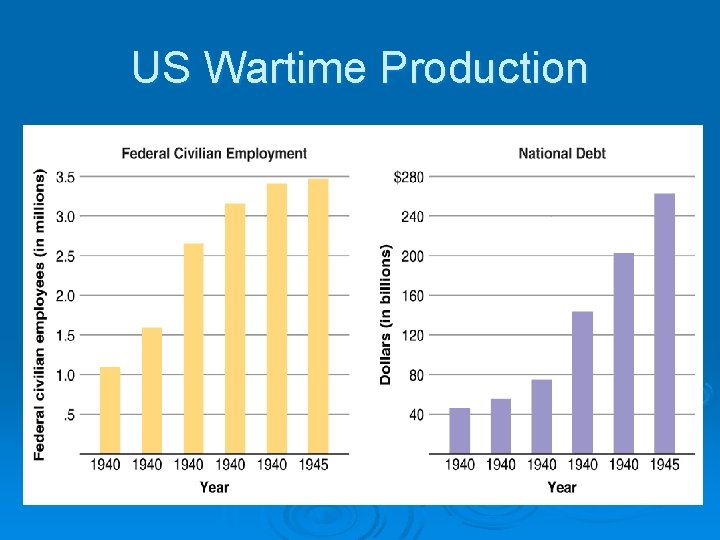 US Wartime Production

Federal Civilian Employment

Federal civilian employees (in millions)

3.5
3.0
2.5
2.0
1.5
1.0
.5

1940 1940 1940 1940 1940 1945

Year

National Debt

Dollars (in billions)

$280
240
200
160
120
80
40

1940 1940 1940 1940 1940 1945

Year